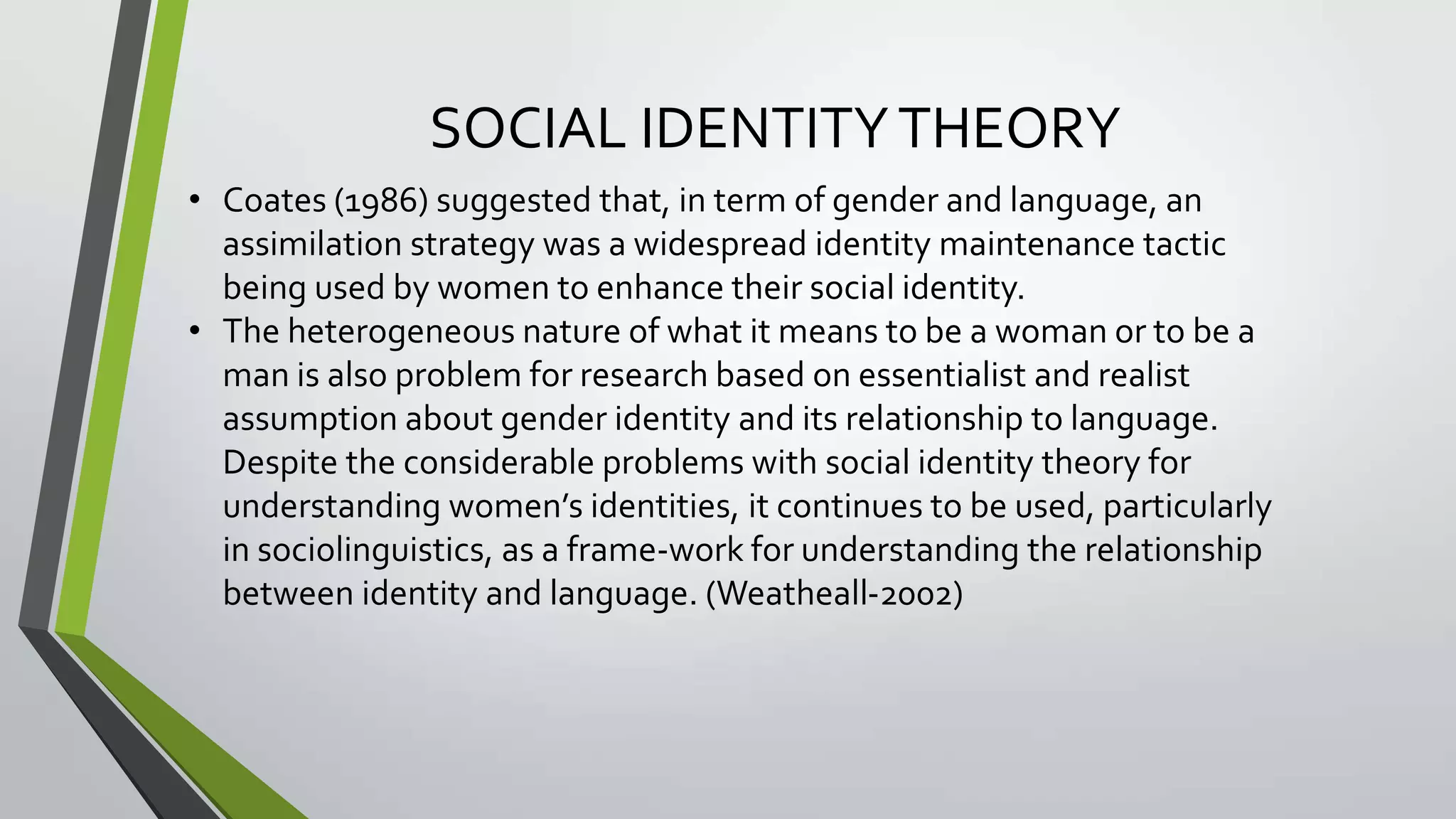 SOCIAL IDENTITY THEORY

• Coates (1986) suggested that, in term of gender and language, an assimilation strategy was a widespread identity maintenance tactic being used by women to enhance their social identity.
• The heterogeneous nature of what it means to be a woman or to be a man is also problem for research based on essentialist and realist assumption about gender identity and its relationship to language. Despite the considerable problems with social identity theory for understanding women's identities, it continues to be used, particularly in sociolinguistics, as a frame-work for understanding the relationship between identity and language. (Weatheall-2002)